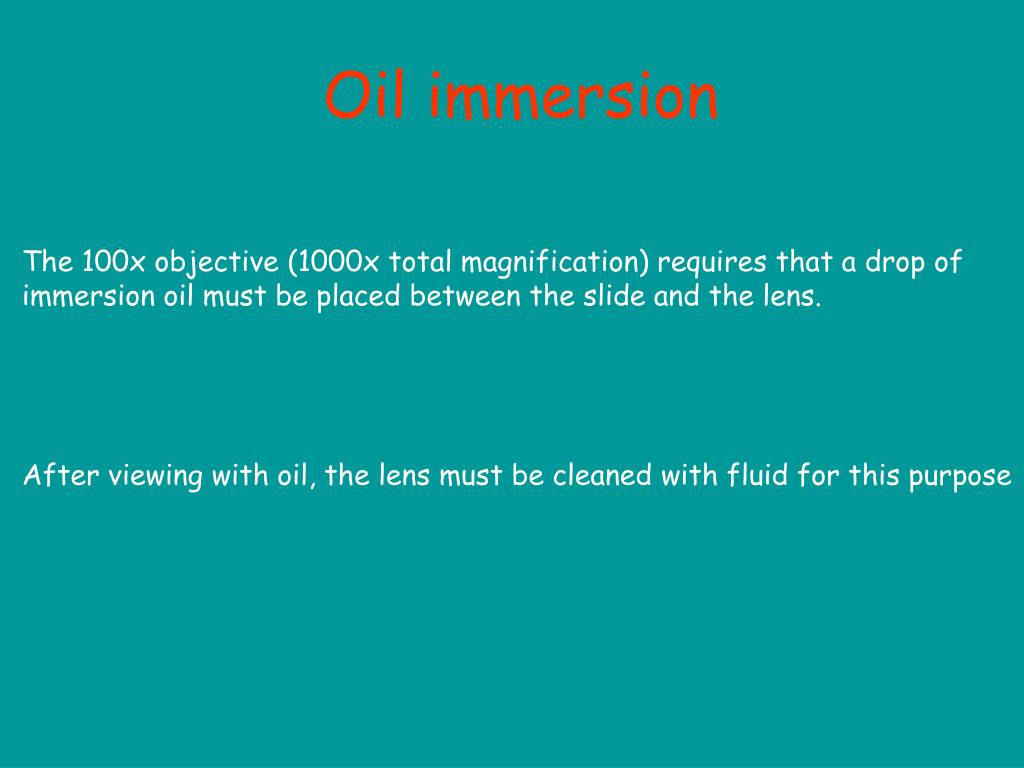 Oil immersion

The 100x objective (1000x total magnification) requires that a drop of immersion oil must be placed between the slide and the lens.

After viewing with oil, the lens must be cleaned with fluid for this purpose